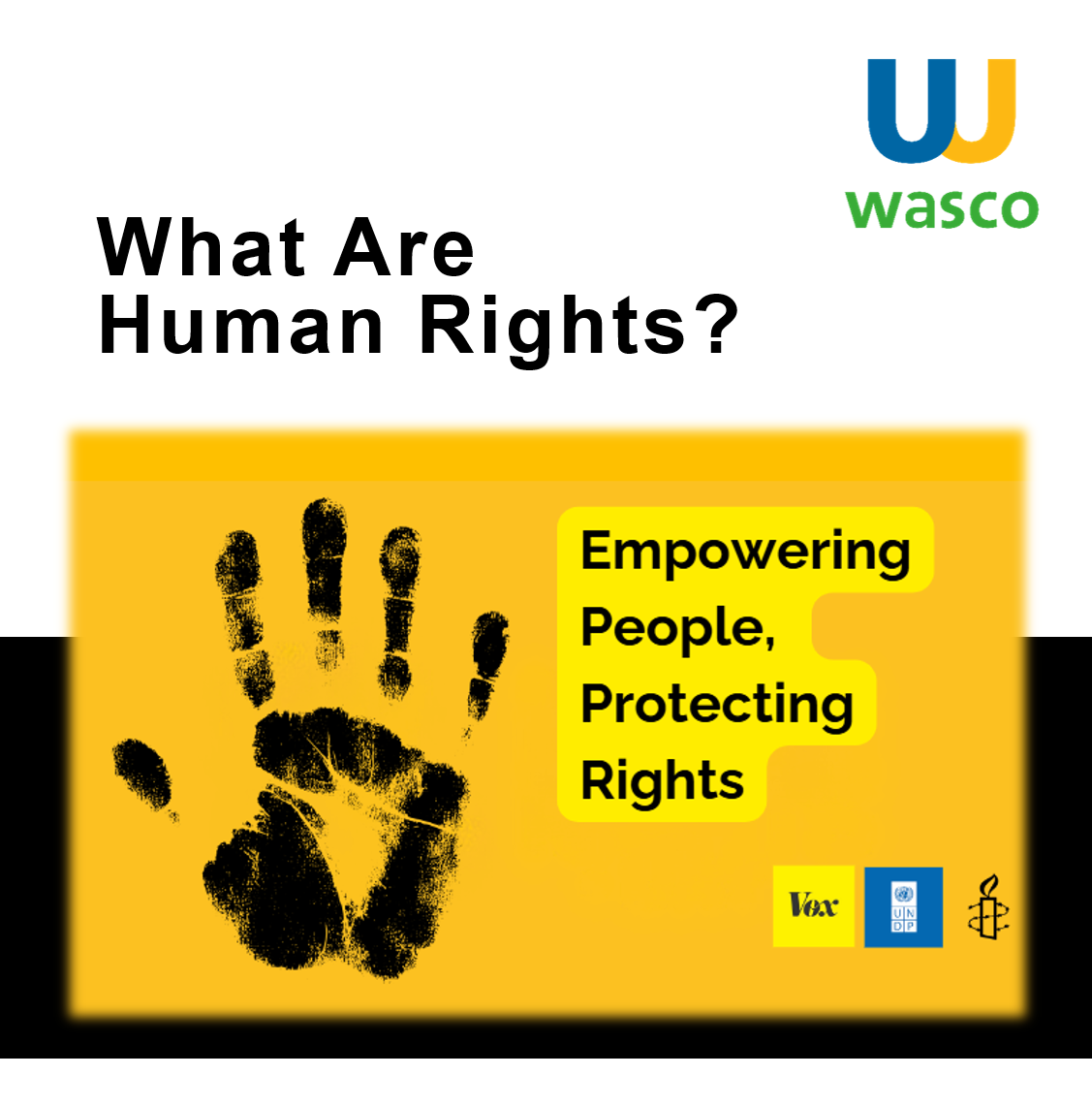 wasco

What Are Human Rights?

Empowering People, Protecting Rights

Vox

U N D P